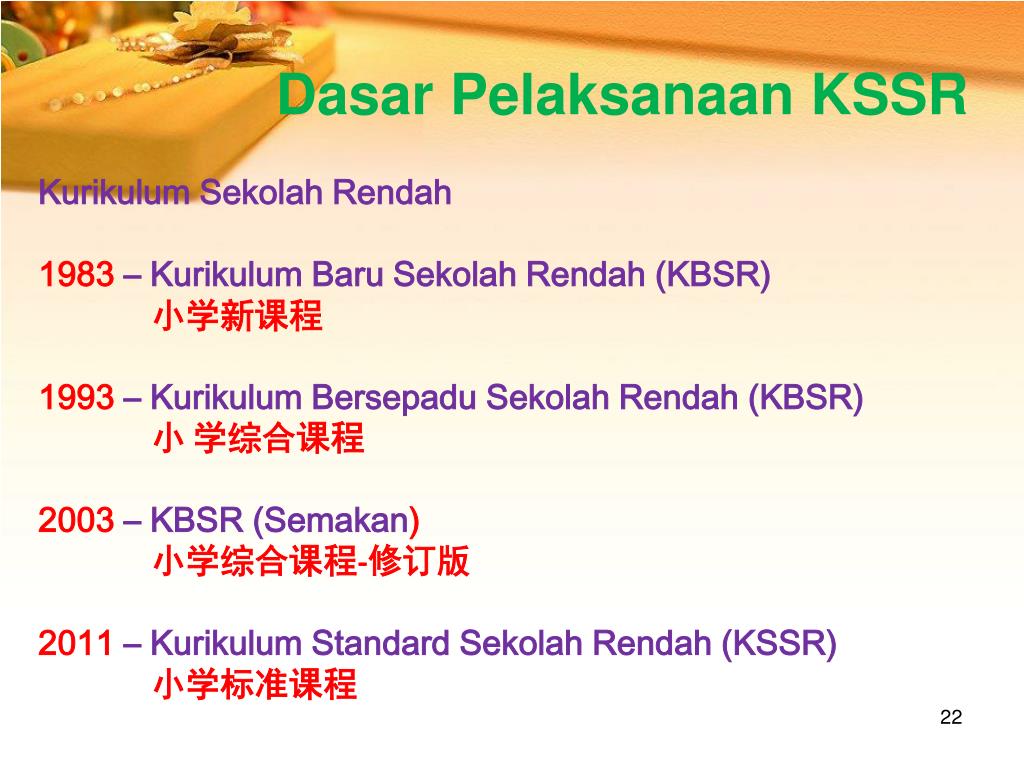 Dasar Pelaksanaan KSSR

Kurikulum Sekolah Rendah

1983 – Kurikulum Baru Sekolah Rendah (KBSR)
小学新课程

1993 – Kurikulum Bersepadu Sekolah Rendah (KBSR)
小 学综合课程

2003 – KBSR (Semakan)
小学综合课程-修订版

2011 – Kurikulum Standard Sekolah Rendah (KSSR)
小学标准课程

22